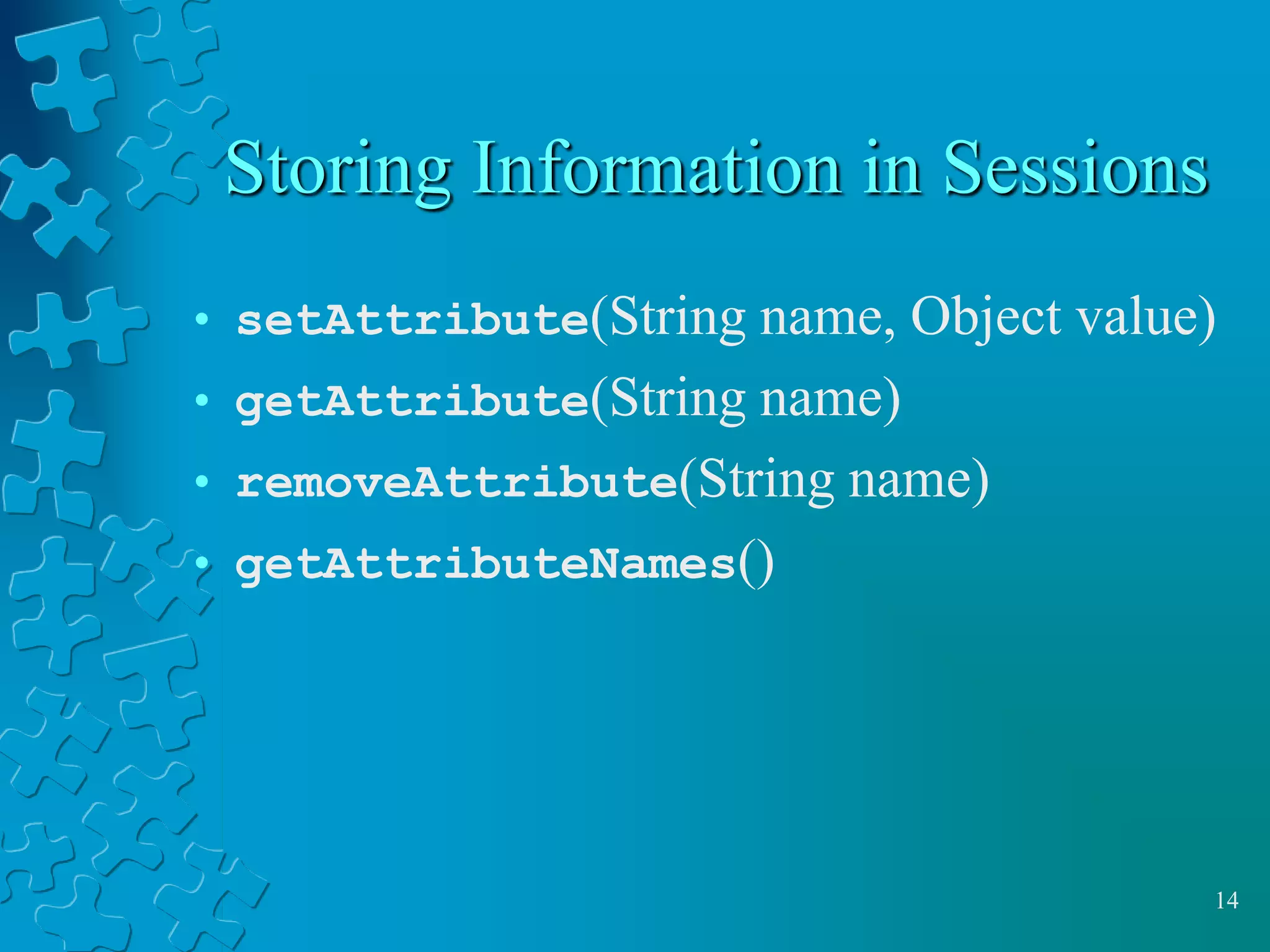 Storing Information in Sessions

• setAttribute(String name, Object value)
• getAttribute(String name)
• removeAttribute(String name)
• getAttributeNames()

14